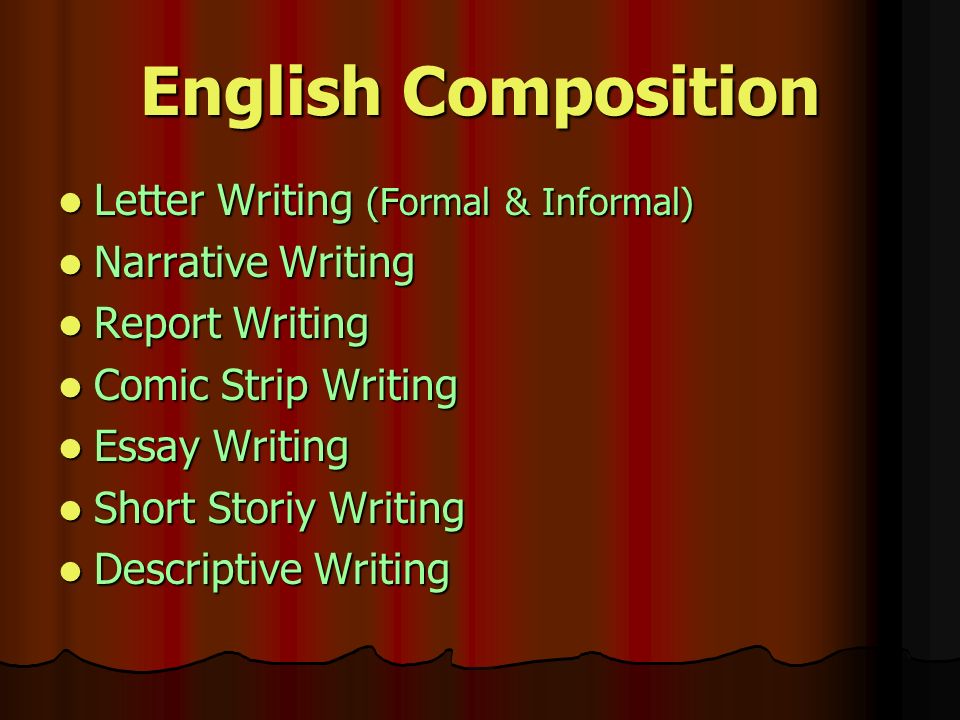 English Composition

- Letter Writing (Formal & Informal)
- Narrative Writing
- Report Writing
- Comic Strip Writing
- Essay Writing
- Short Storiy Writing
- Descriptive Writing